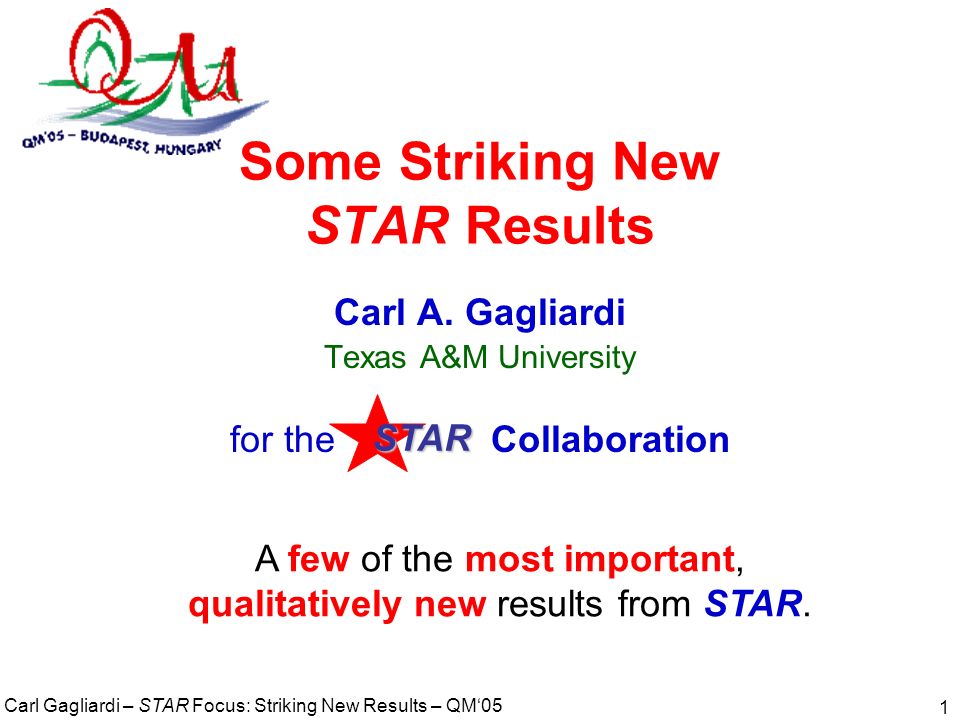 QM

QM'05 – BUDAPEST, HUNGARY

Some Striking New STAR Results

Carl A. Gagliardi
Texas A&M University

for the STAR Collaboration

A few of the most important, qualitatively new results from STAR.

Carl Gagliardi – STAR Focus: Striking New Results – QM'05

1